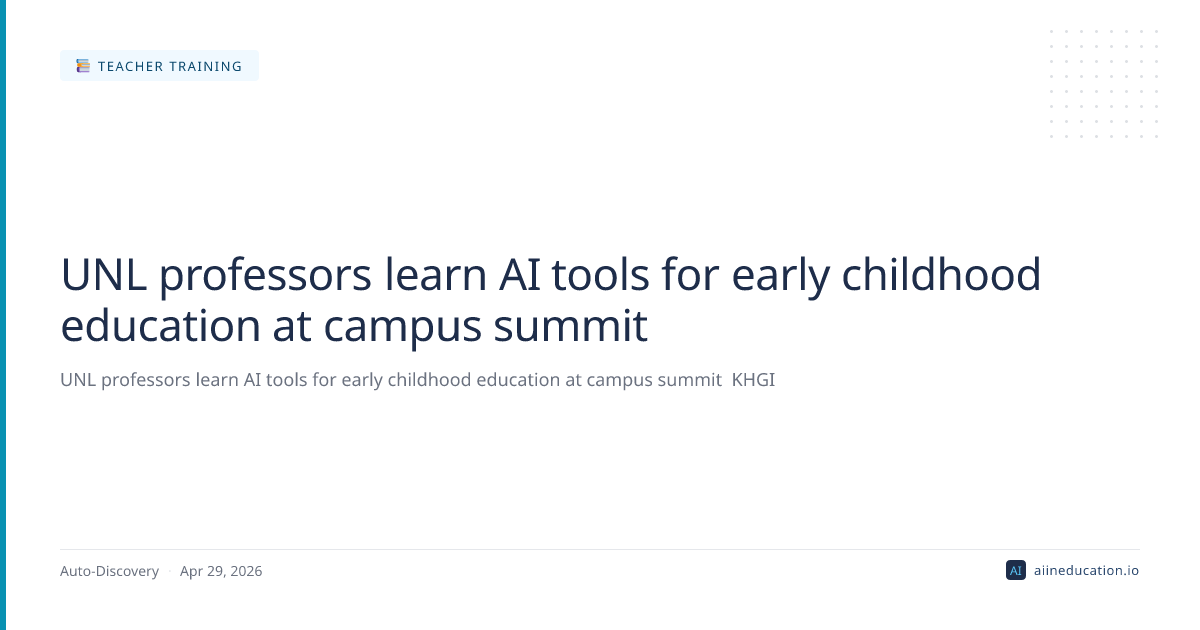 TEACHER TRAINING

UNL professors learn AI tools for early childhood education at campus summit

UNL professors learn AI tools for early childhood education at campus summit KHGI

Auto-Discovery · Apr 29, 2026

AI aiineducation.io